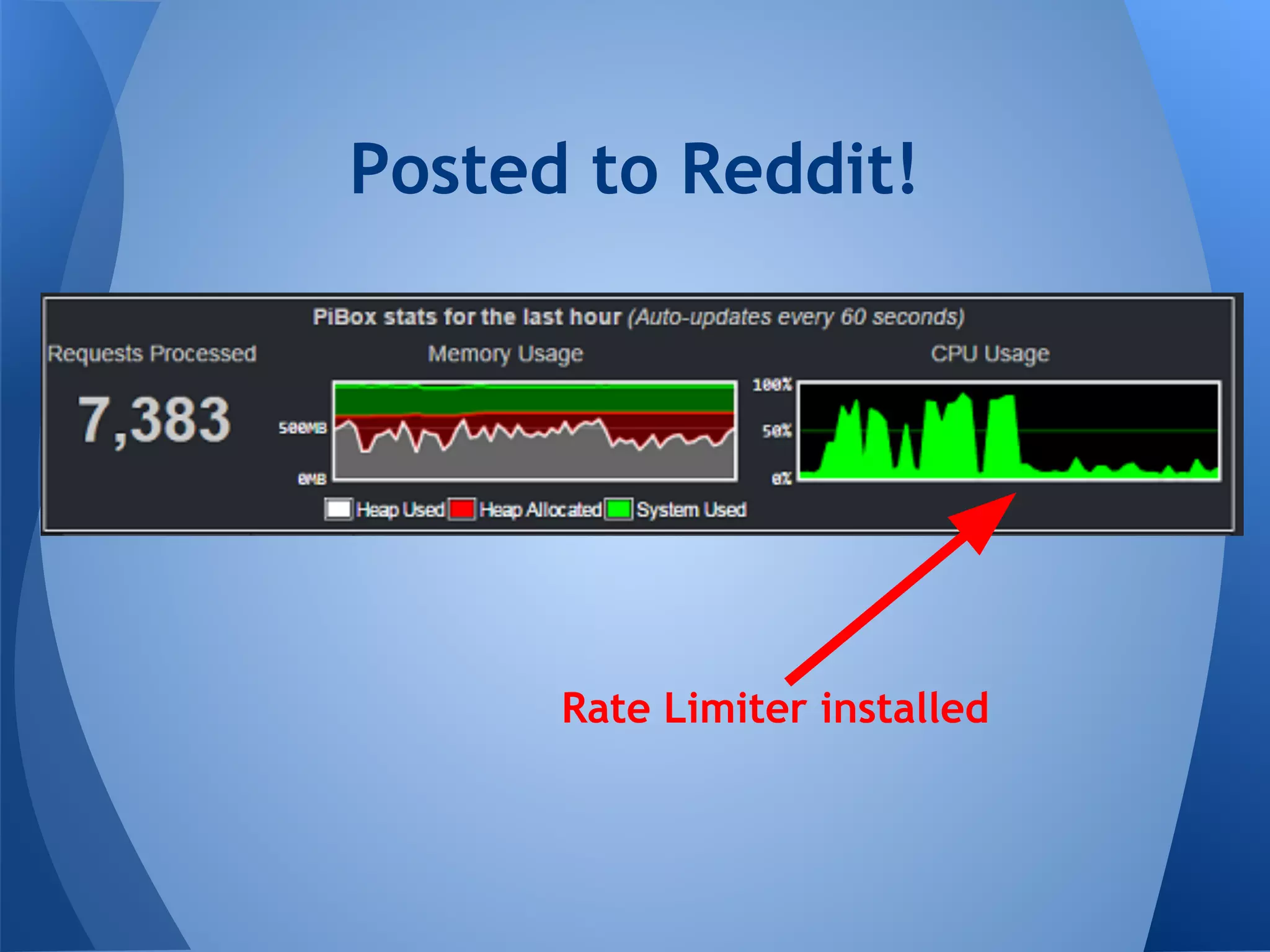 Posted to Reddit!

PiBox stats for the last hour (Auto-updates every 60 seconds)

Requests Processed

7,383

Memory Usage

500MB
0MB

Heap Used Heap Allocated System Used

CPU Usage

100%
50%
0%

Rate Limiter installed